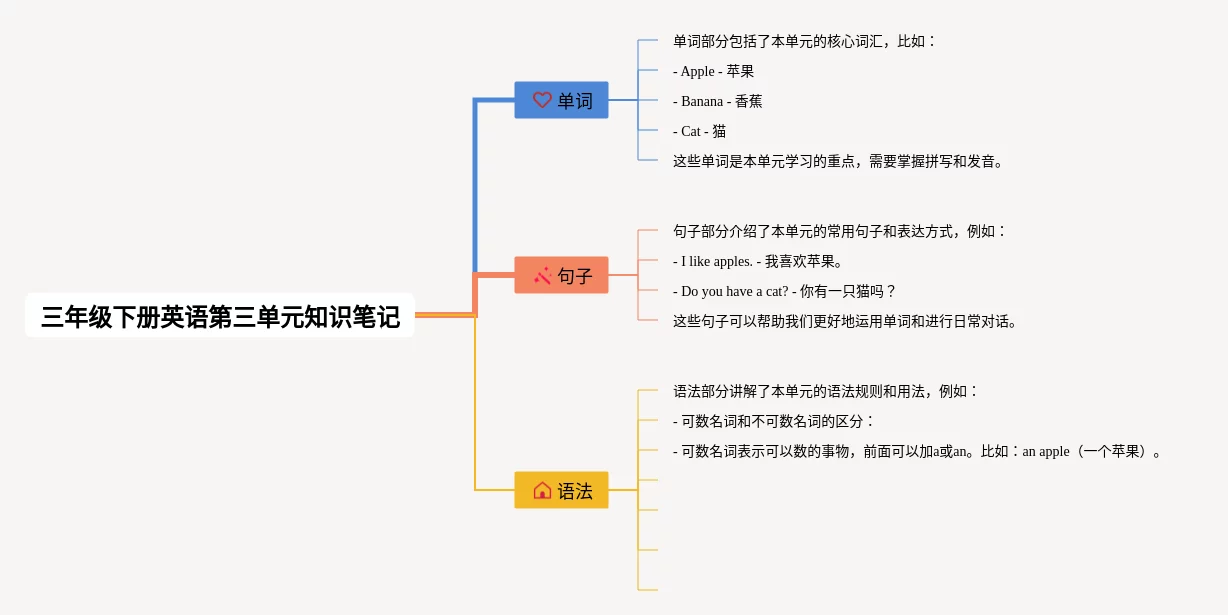 三年级下册英语第三单元知识笔记

单词

单词部分包括了本单元的核心词汇，比如：

- Apple - 苹果

- Banana - 香蕉

- Cat - 猫

这些单词是本单元学习的重点，需要掌握拼写和发音。

句子

句子部分介绍了本单元的常用句子和表达方式，例如：

- I like apples. - 我喜欢苹果。

- Do you have a cat? - 你有一只猫吗？

这些句子可以帮助我们更好地运用单词和进行日常对话。

语法

语法部分讲解了本单元的语法规则和用法，例如：

- 可数名词和不可数名词的区分：

- 可数名词表示可以数的事物，前面可以加a或an。比如：an apple（一个苹果）。